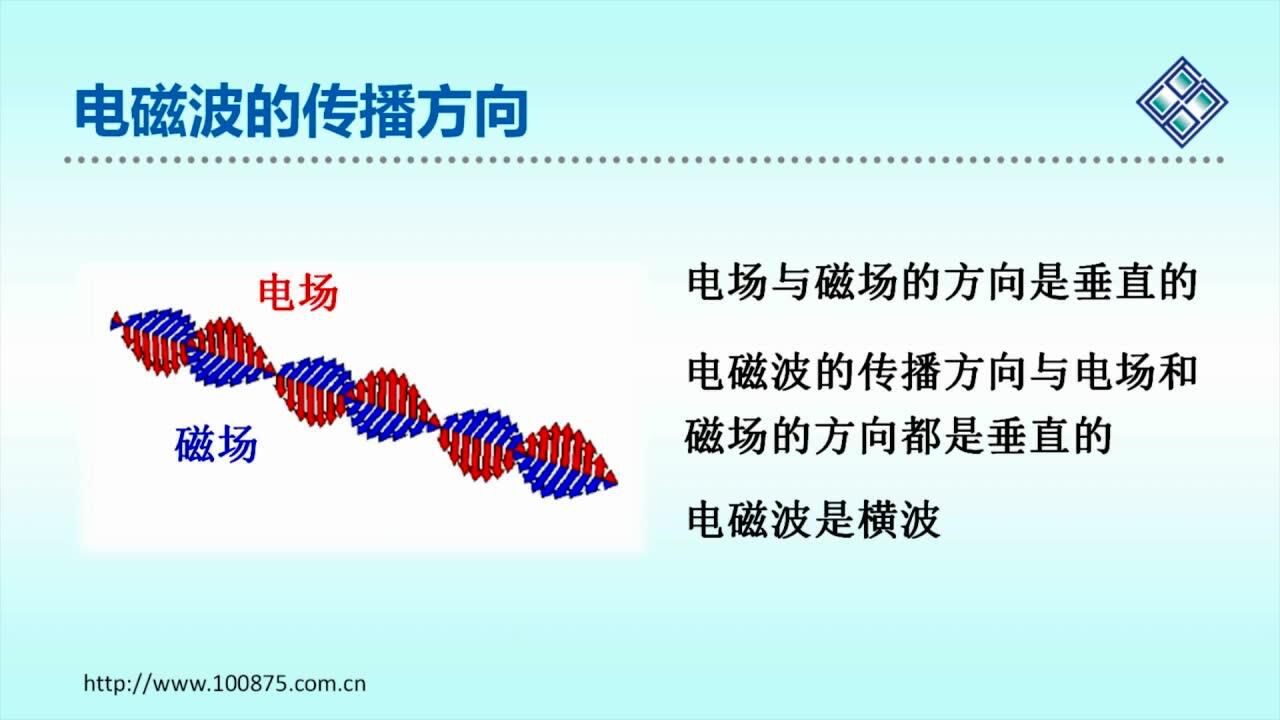 电磁波的传播方向

电场

磁场

电场与磁场的方向是垂直的

电磁波的传播方向与电场和磁场的方向都是垂直的

电磁波是横波

http://www.100875.com.cn